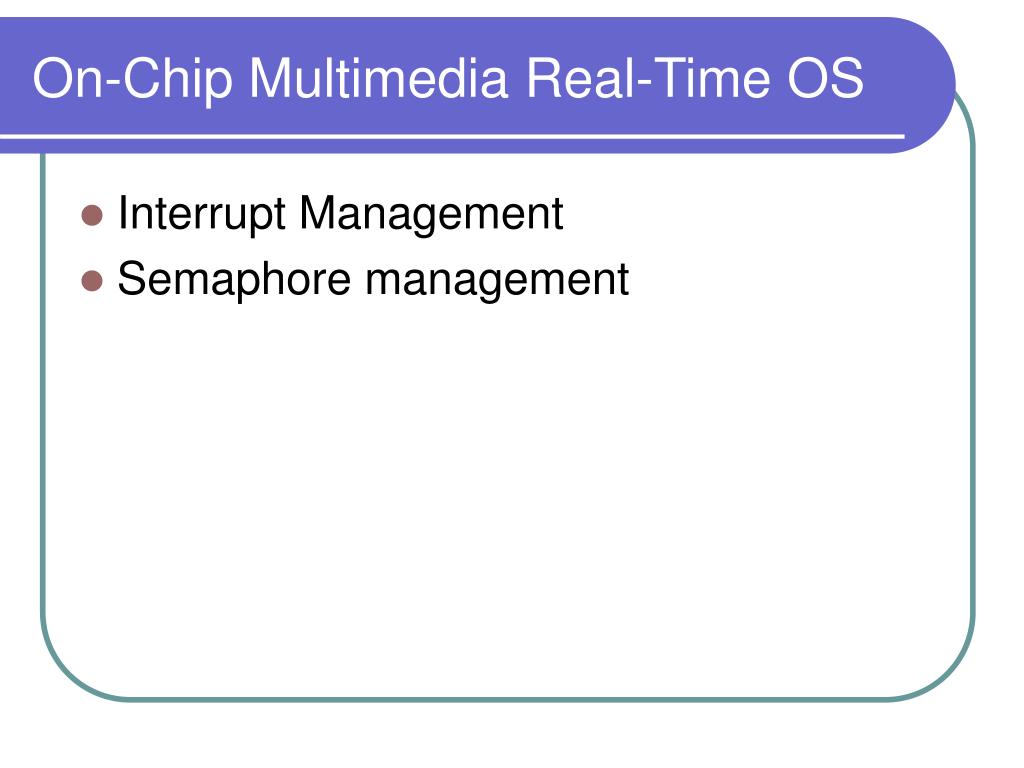 On-Chip Multimedia Real-Time OS

- Interrupt Management
- Semaphore management